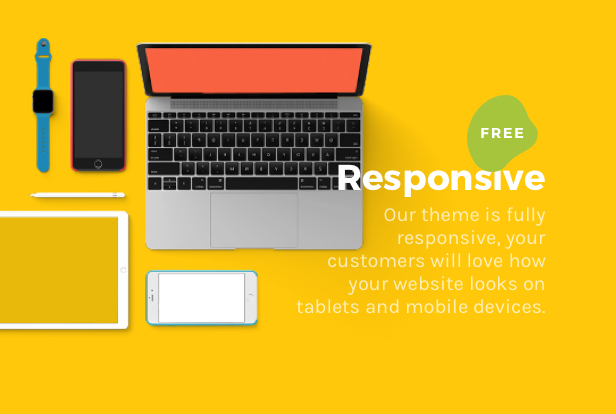 FREE

Responsive

Our theme is fully responsive, your customers will love how your website looks on tablets and mobile devices.